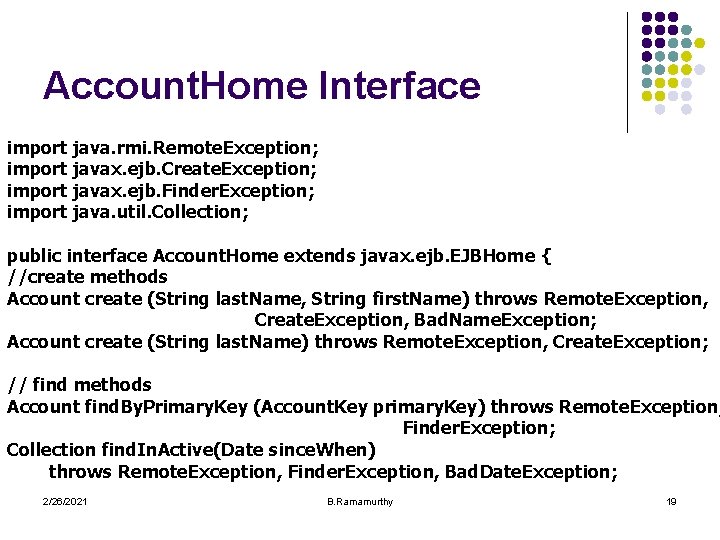 AccountHome Interface

import java.rmi.RemoteException;
import javax.ejb.CreateException;
import javax.ejb.FinderException;
import java.util.Collection;

public interface AccountHome extends javax.ejb.EJBHome {
//create methods
Account create (String lastName, String firstName) throws RemoteException, CreateException, BadNameException;
Account create (String lastName) throws RemoteException, CreateException;

// find methods
Account findByPrimaryKey (AccountKey primaryKey) throws RemoteException, FinderException;
Collection findInActive(Date sinceWhen)
throws RemoteException, FinderException, BadDateException;

2/26/2021 B.Ramamurthy 19